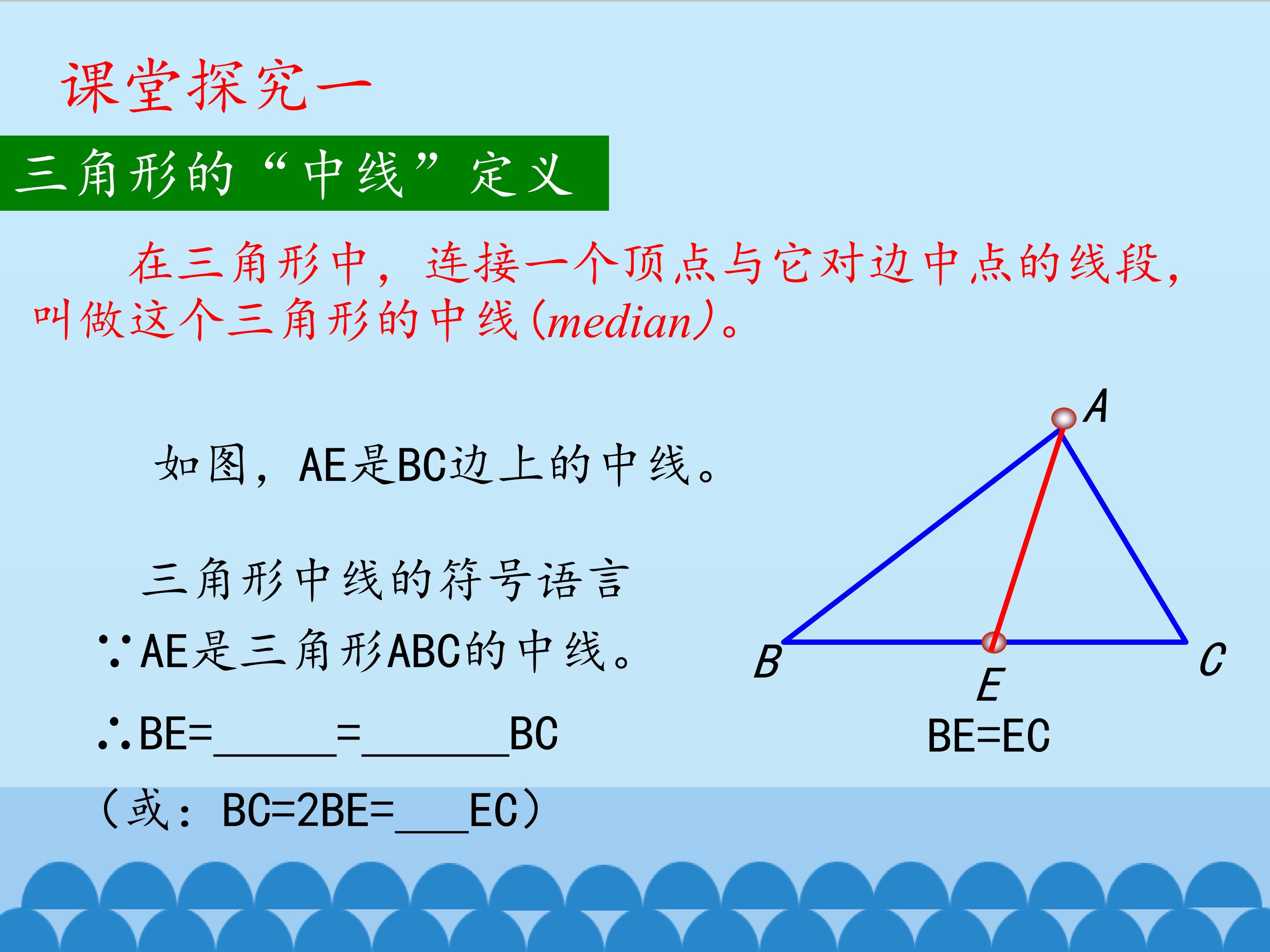 课堂探究一

三角形的“中线”定义

在三角形中，连接一个顶点与它对边中点的线段，叫做这个三角形的中线(median)。

如图，AE是BC边上的中线。

三角形中线的符号语言

∵AE是三角形ABC的中线。

∴BE=______=_______BC

（或：BC=2BE=___EC）

A

B

E

C

BE=EC